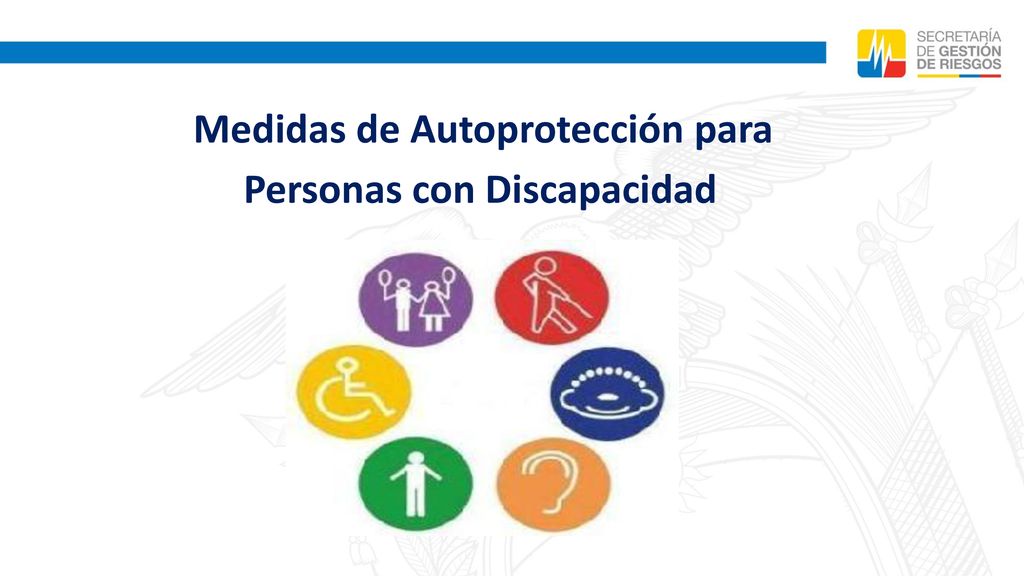 SECRETARÍA DE GESTIÓN DE RIESGOS

Medidas de Autoprotección para Personas con Discapacidad